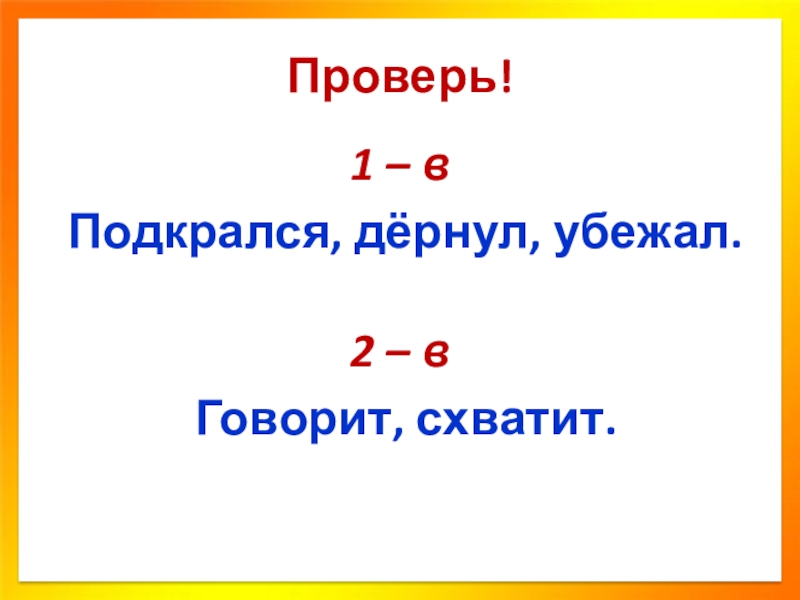 Проверь!

1 – в

Подкрался, дёрнул, убежал.

2 – в

Говорит, схватит.